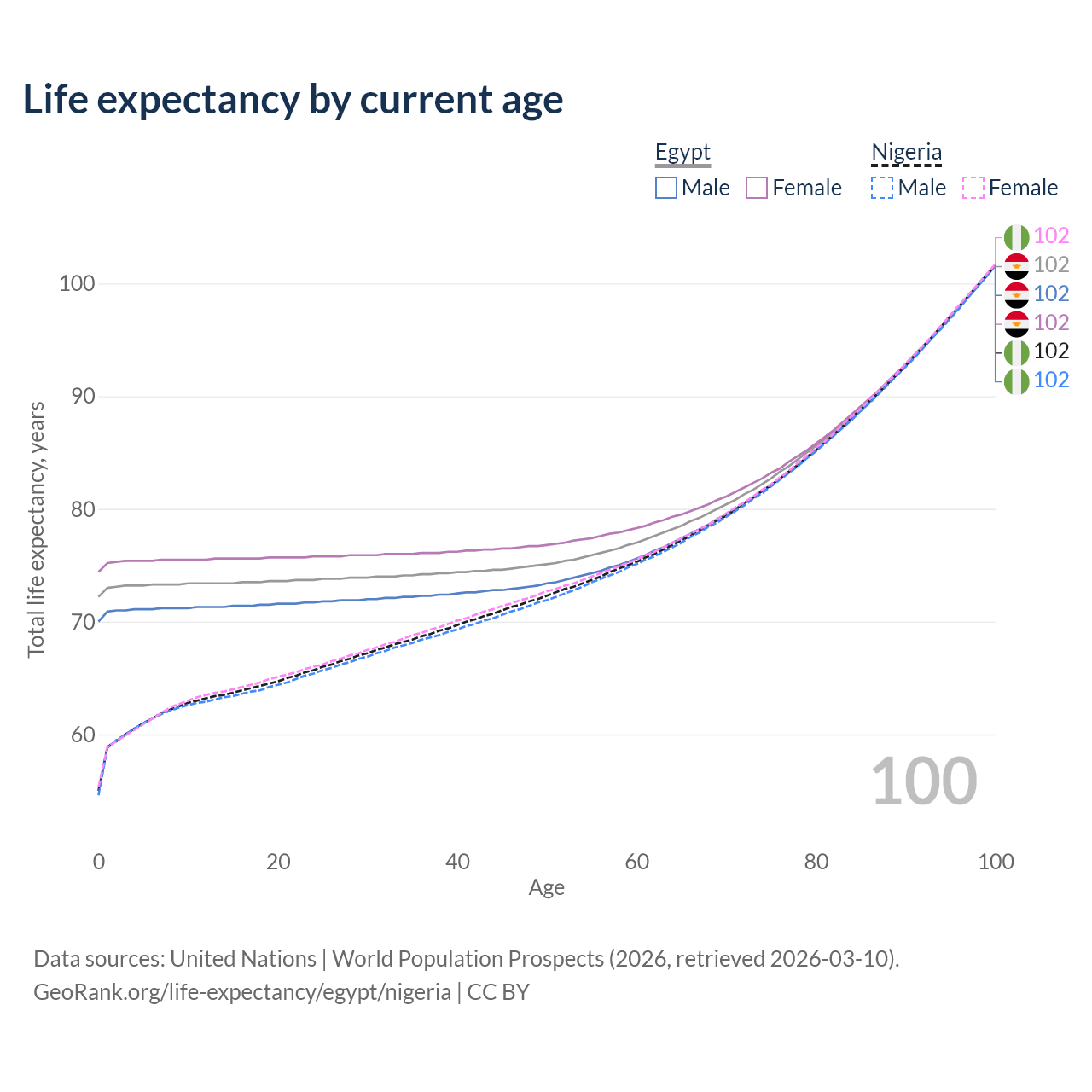 Life expectancy by current age

Egypt
Male Female

Nigeria
Male Female

102
102
102
102
102
102

100
90
80
70
60

Total life expectancy, years

100

0
20
40
60
80
100
Age

Data sources: United Nations | World Population Prospects (2026, retrieved 2026-03-10).
GeoRank.org/life-expectancy/egypt/nigeria | CC BY